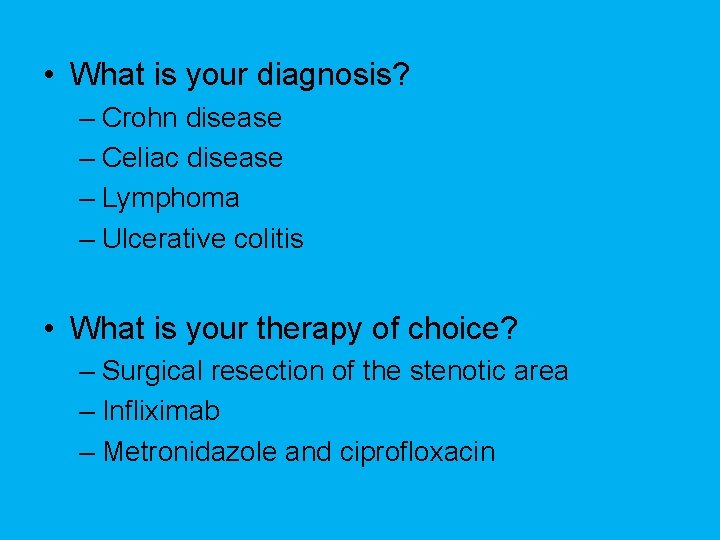 • What is your diagnosis?
– Crohn disease
– Celiac disease
– Lymphoma
– Ulcerative colitis

• What is your therapy of choice?
– Surgical resection of the stenotic area
– Infliximab
– Metronidazole and ciprofloxacin